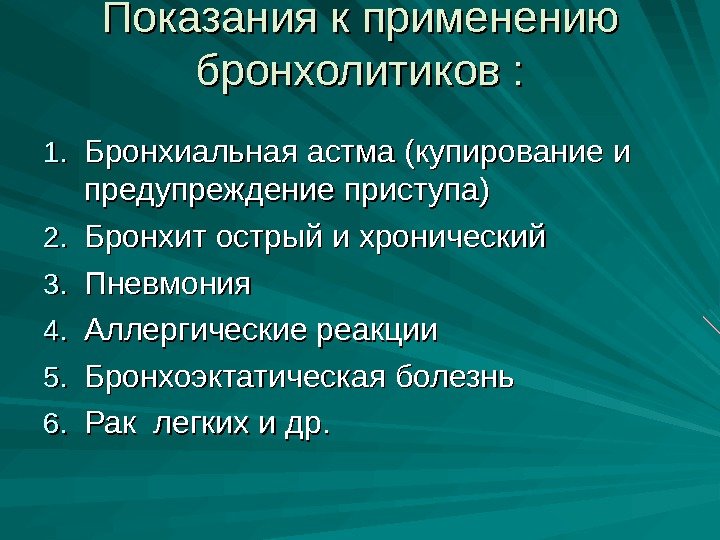 Показания к применению бронхолитиков :

1. Бронхиальная астма (купирование и предупреждение приступа)
2. Бронхит острый и хронический
3. Пневмония
4. Аллергические реакции
5. Бронхоэктатическая болезнь
6. Рак легких и др.